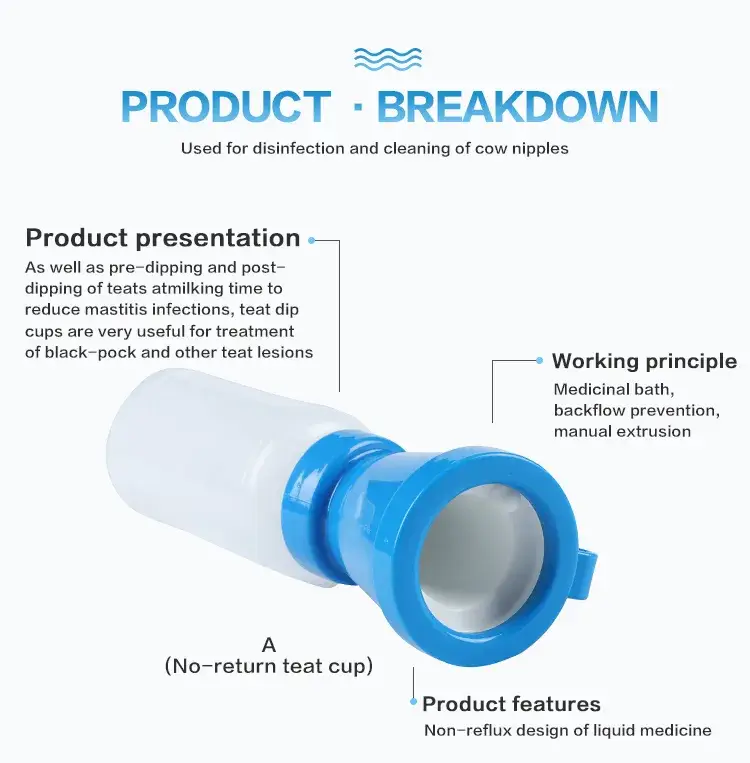 PRODUCT · BREAKDOWN

Used for disinfection and cleaning of cow nipples

Product presentation

As well as pre-dipping and post-dipping of teats atmilking time to reduce mastitis infections, teat dip cups are very useful for treatment of black-pock and other teat lesions

Working principle

Medicinal bath, backflow prevention, manual extrusion

A
(No-return teat cup)

Product features

Non-reflux design of liquid medicine